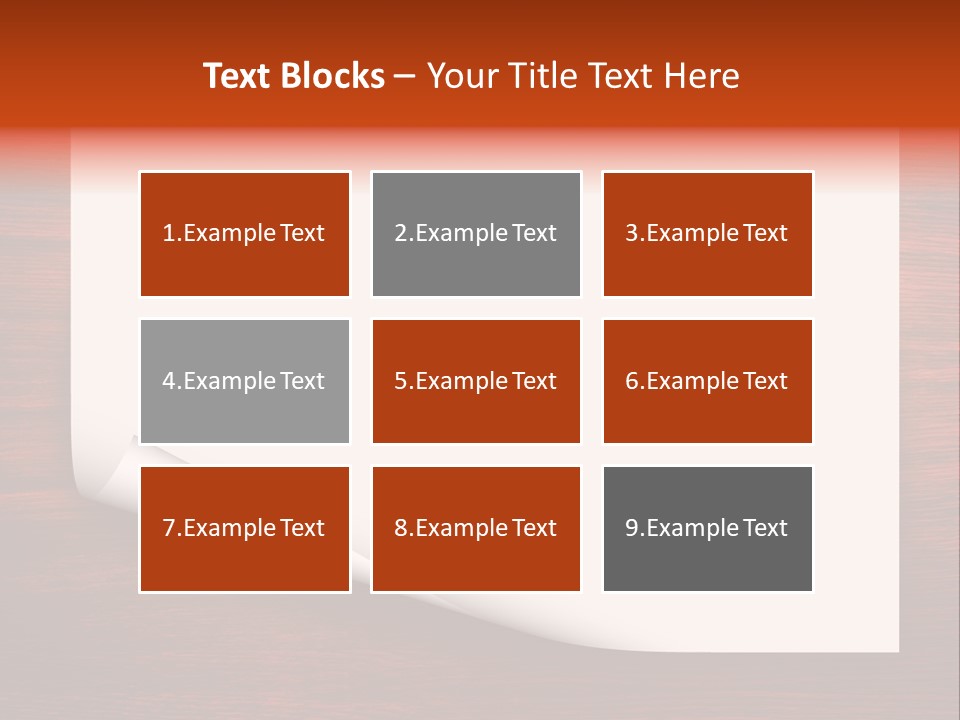 Text Blocks – Your Title Text Here

1.Example Text

2.Example Text

3.Example Text

4.Example Text

5.Example Text

6.Example Text

7.Example Text

8.Example Text

9.Example Text